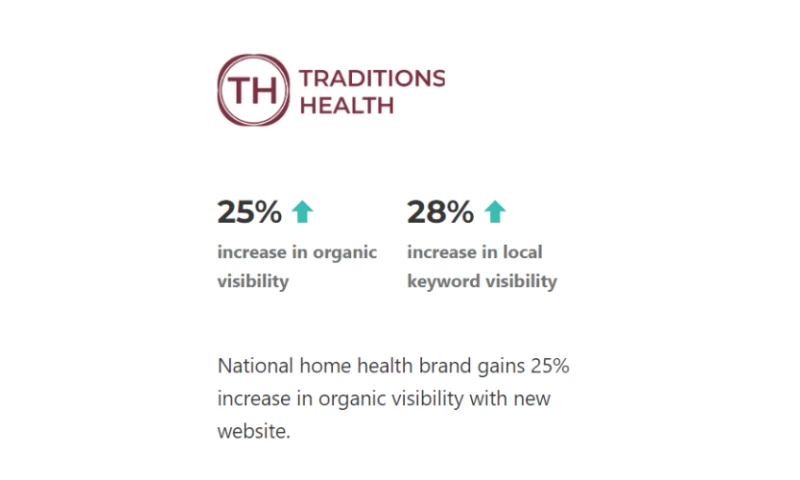 TH TRADITIONS HEALTH

25%
increase in organic visibility

28%
increase in local keyword visibility

National home health brand gains 25% increase in organic visibility with new website.